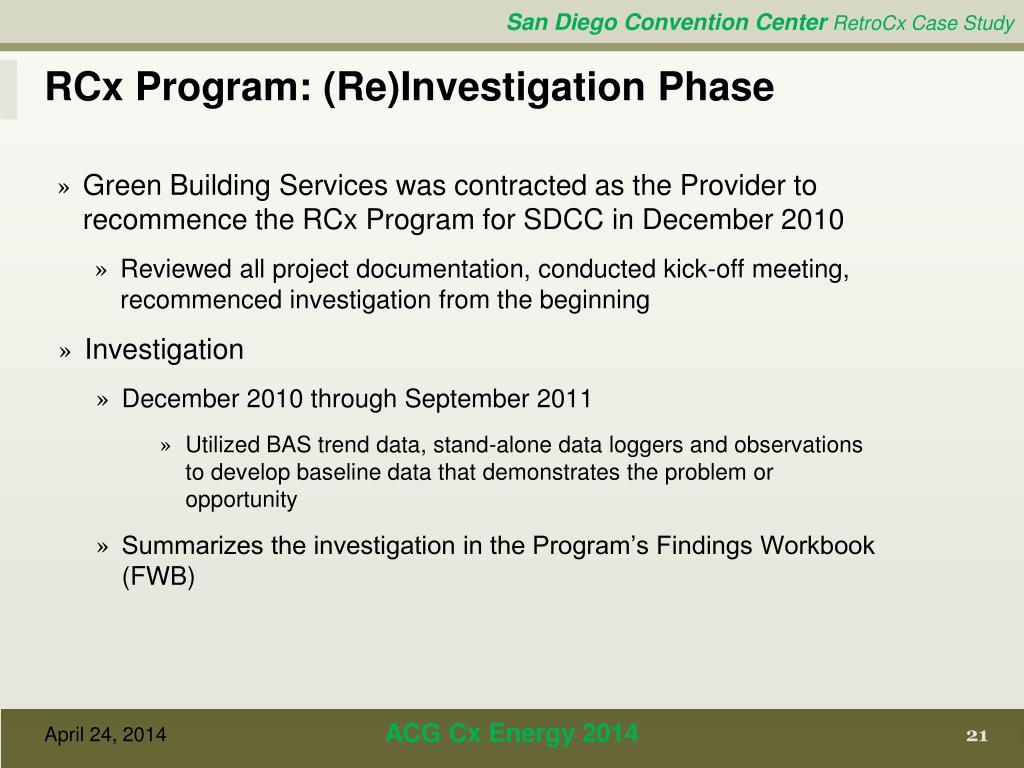 San Diego Convention Center RetroCx Case Study

RCx Program: (Re)Investigation Phase

» Green Building Services was contracted as the Provider to recommence the RCx Program for SDCC in December 2010

» Reviewed all project documentation, conducted kick-off meeting, recommenced investigation from the beginning

» Investigation

» December 2010 through September 2011

» Utilized BAS trend data, stand-alone data loggers and observations to develop baseline data that demonstrates the problem or opportunity

» Summarizes the investigation in the Program's Findings Workbook (FWB)

April 24, 2014

ACG Cx Energy 2014

21